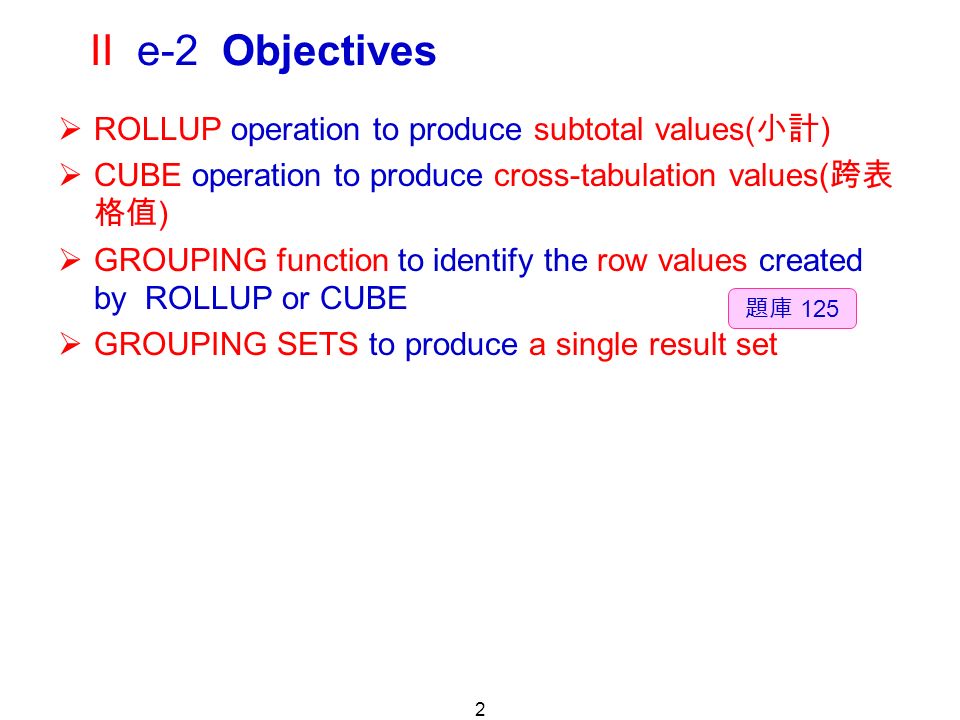 II e-2 Objectives

➢ ROLLUP operation to produce subtotal values(小計)

➢ CUBE operation to produce cross-tabulation values(跨表格值)

➢ GROUPING function to identify the row values created by ROLLUP or CUBE

題庫 125

➢ GROUPING SETS to produce a single result set

2